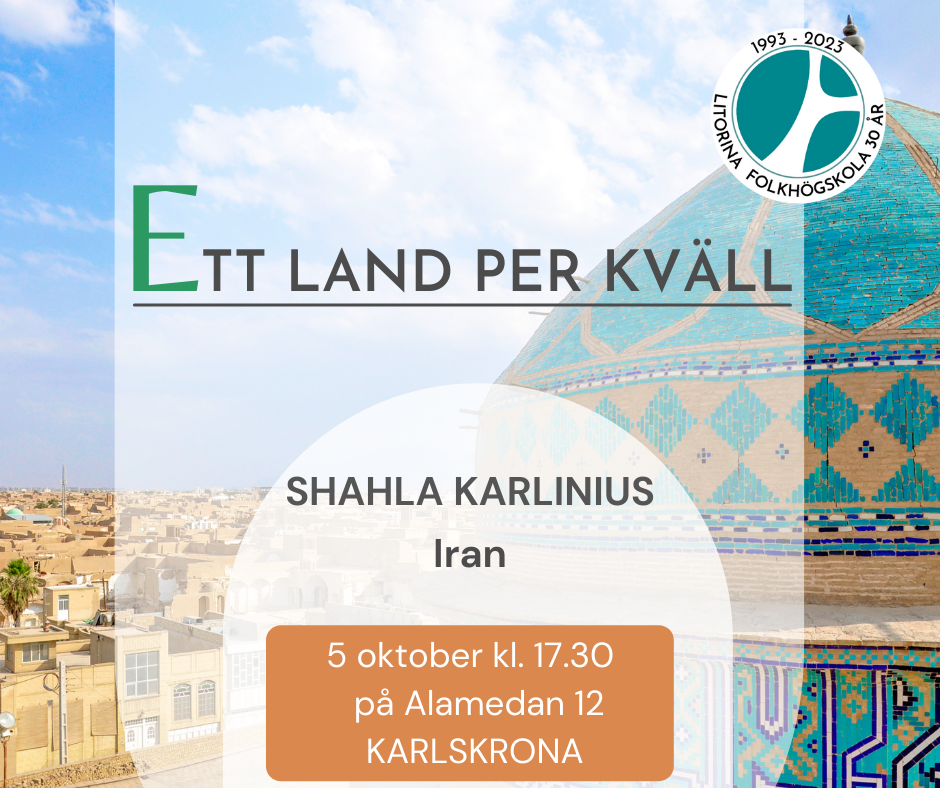 1993 - 2023
LITORINA FOLKHÖGSKOLA 30 ÅR

ETT LAND PER KVÄLL

SHAHLA KARLINIUS
Iran

5 oktober kl. 17.30
på Alamedan 12
KARLSKRONA